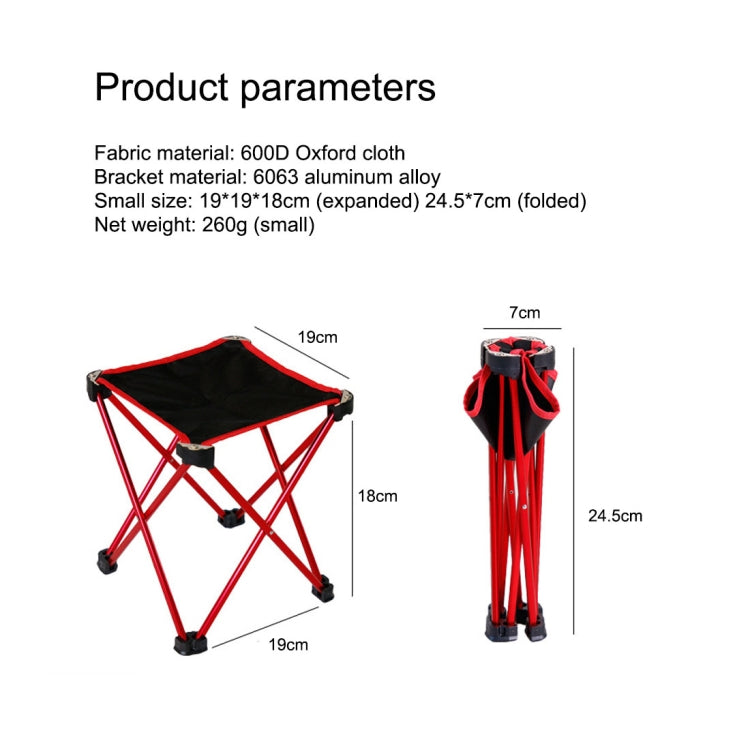 Product parameters

Fabric material: 600D Oxford cloth
Bracket material: 6063 aluminum alloy
Small size: 19*19*18cm (expanded) 24.5*7cm (folded)
Net weight: 260g (small)

19cm

18cm

19cm

7cm

24.5cm